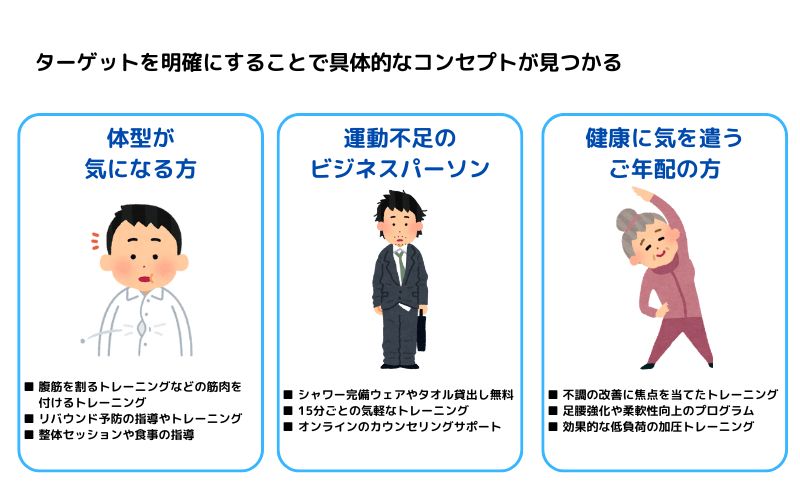 ターゲットを明確にすることで具体的なコンセプトが見つかる

体型が
気になる方

■ 腹筋を割るトレーニングなどの筋肉を付けるトレーニング
■ リバウンド予防の指導やトレーニング
■ 整体セッションや食事の指導

運動不足の
ビジネスパーソン

■ シャワー完備ウェアやタオル貸出し無料
■ 15分ごとの気軽なトレーニング
■ オンラインのカウンセリングサポート

健康に気を遣う
ご年配の方

■ 不調の改善に焦点を当てたトレーニング
■ 足腰強化や柔軟性向上のプログラム
■ 効果的な低負荷の加圧トレーニング